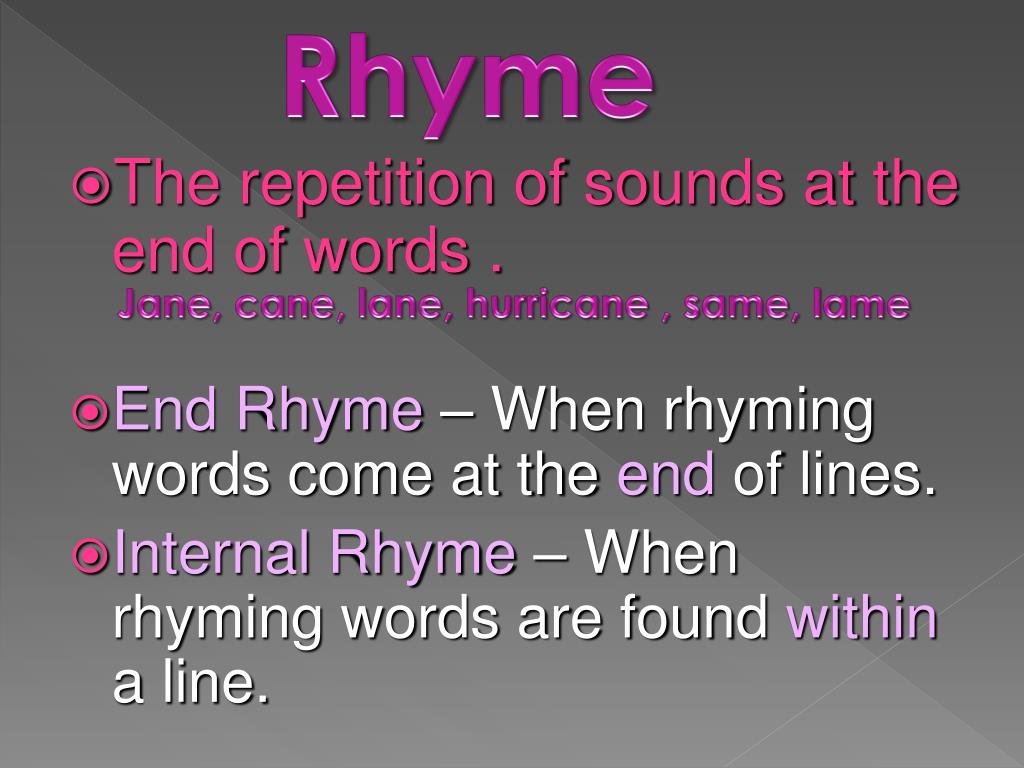 Rhyme

The repetition of sounds at the end of words .

Jane, cane, lane, hurricane , same, lame

End Rhyme – When rhyming words come at the end of lines.

Internal Rhyme – When rhyming words are found within a line.